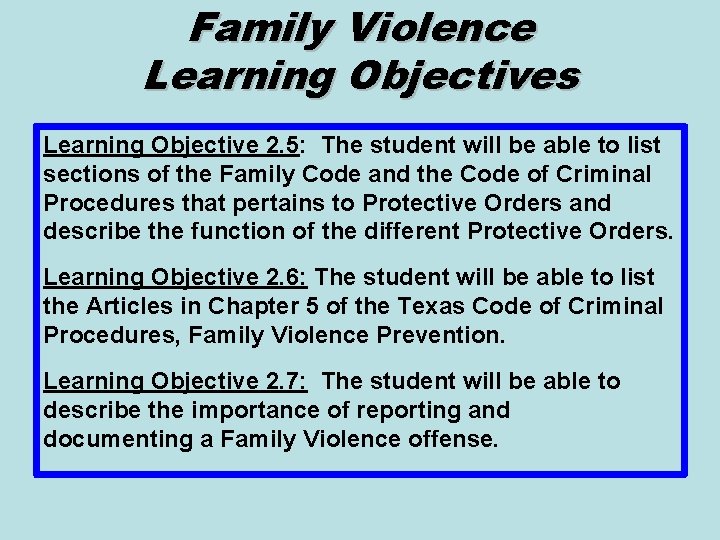 Family Violence
Learning Objectives

Learning Objective 2.5: The student will be able to list sections of the Family Code and the Code of Criminal Procedures that pertains to Protective Orders and describe the function of the different Protective Orders.

Learning Objective 2.6: The student will be able to list the Articles in Chapter 5 of the Texas Code of Criminal Procedures, Family Violence Prevention.

Learning Objective 2.7: The student will be able to describe the importance of reporting and documenting a Family Violence offense.